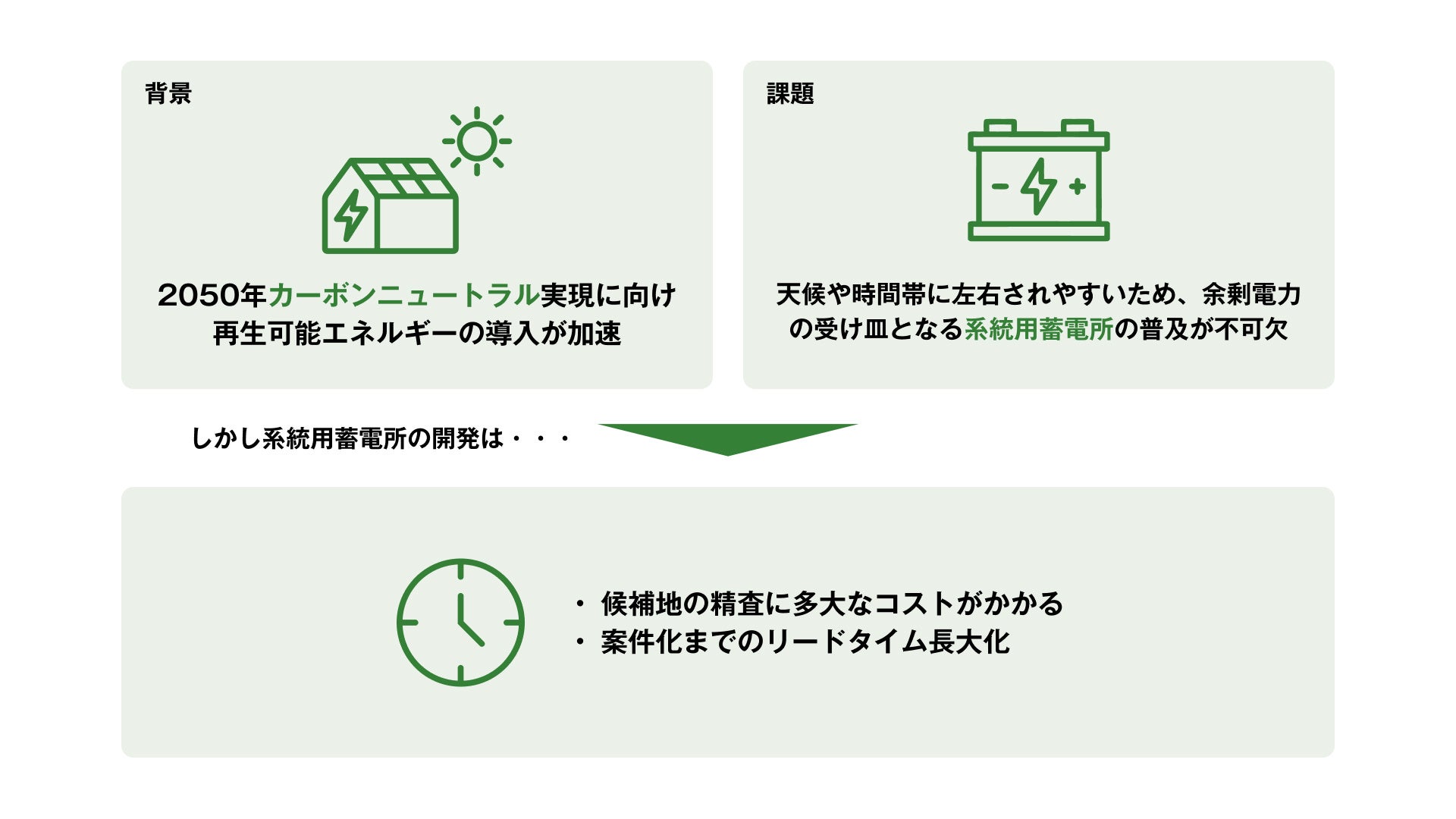 背景

2050年カーボンニュートラル実現に向け再生可能エネルギーの導入が加速

課題

天候や時間帯に左右されやすいため、余剰電力の受け皿となる系統用蓄電所の普及が不可欠

しかし系統用蓄電所の開発は・・・

・ 候補地の精査に多大なコストがかかる
・ 案件化までのリードタイム長大化